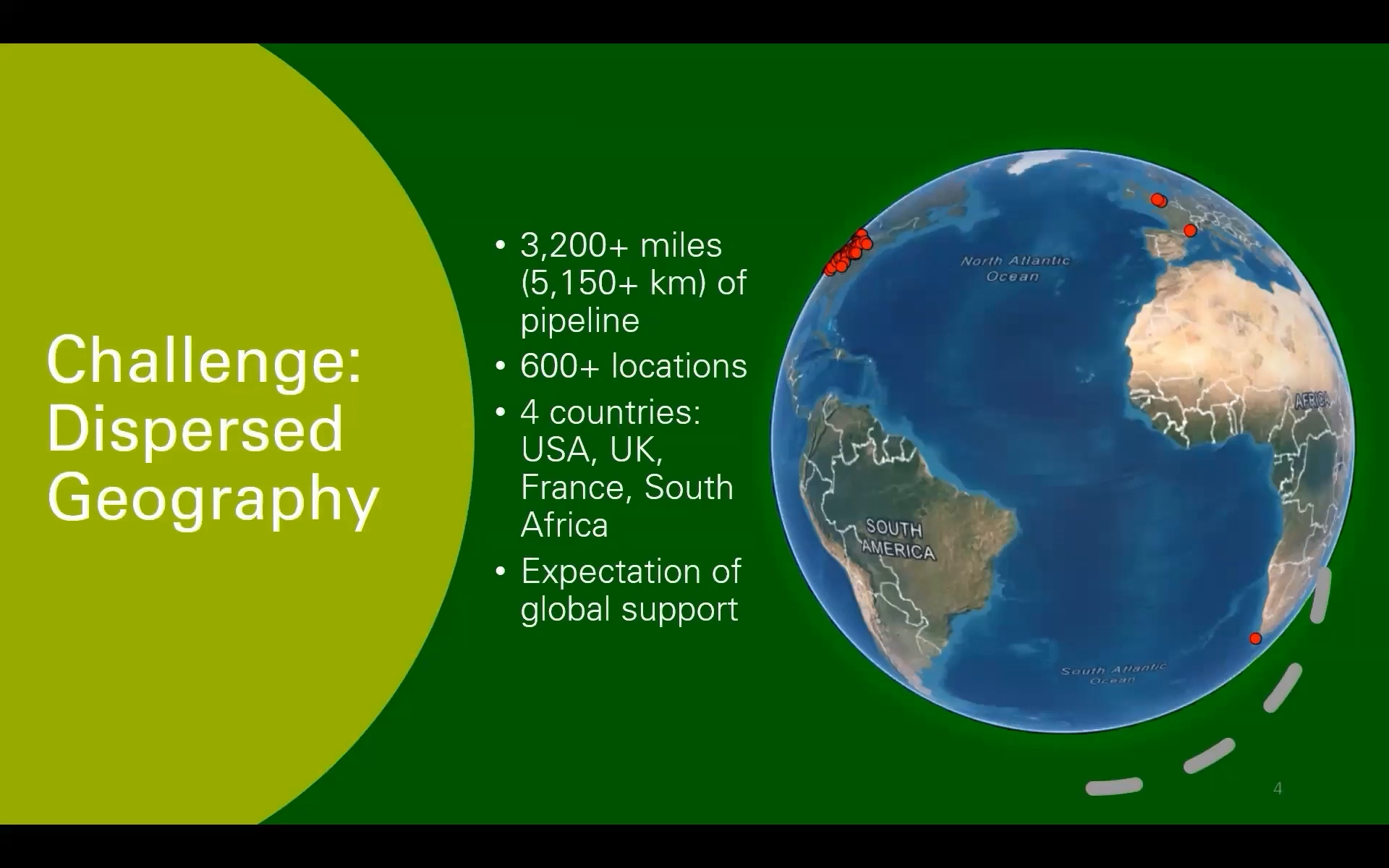 Challenge: Dispersed Geography

• 3,200+ miles (5,150+ km) of pipeline
• 600+ locations
• 4 countries: USA, UK, France, South Africa
• Expectation of global support

North Atlantic Ocean

AFRICA

SOUTH AMERICA

South Atlantic Ocean

4